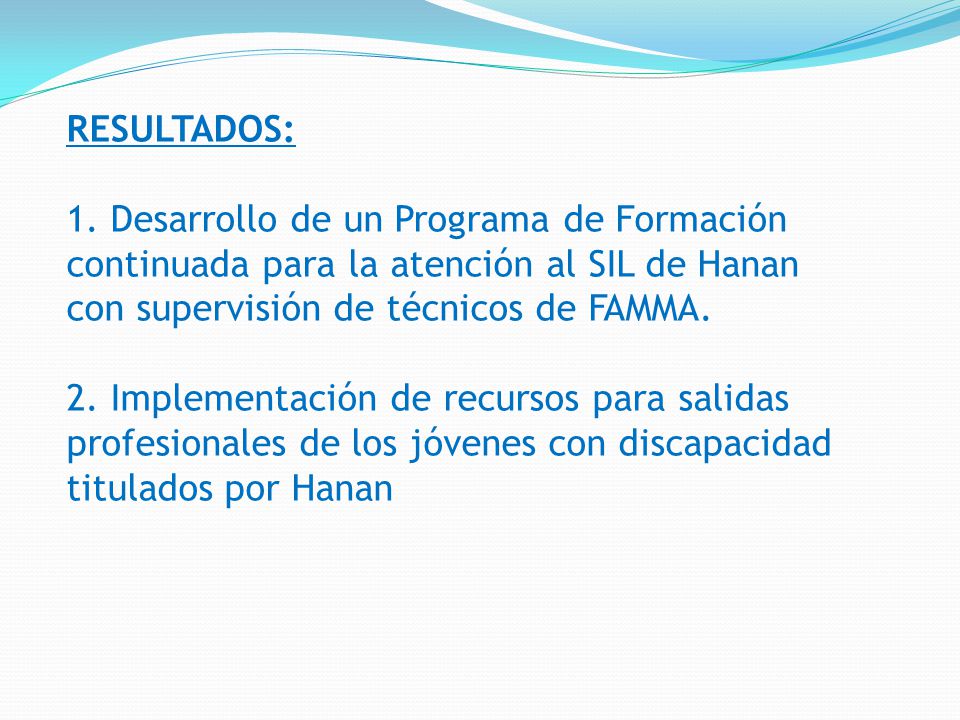 RESULTADOS:

1. Desarrollo de un Programa de Formación continuada para la atención al SIL de Hanan con supervisión de técnicos de FAMMA.

2. Implementación de recursos para salidas profesionales de los jóvenes con discapacidad titulados por Hanan